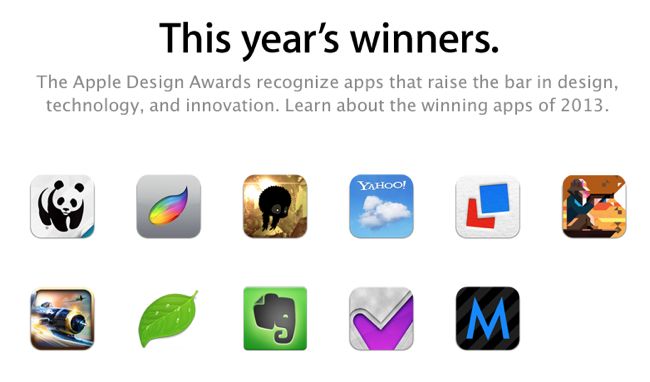 This year's winners.

The Apple Design Awards recognize apps that raise the bar in design, technology, and innovation. Learn about the winning apps of 2013.

YAHOO!

M